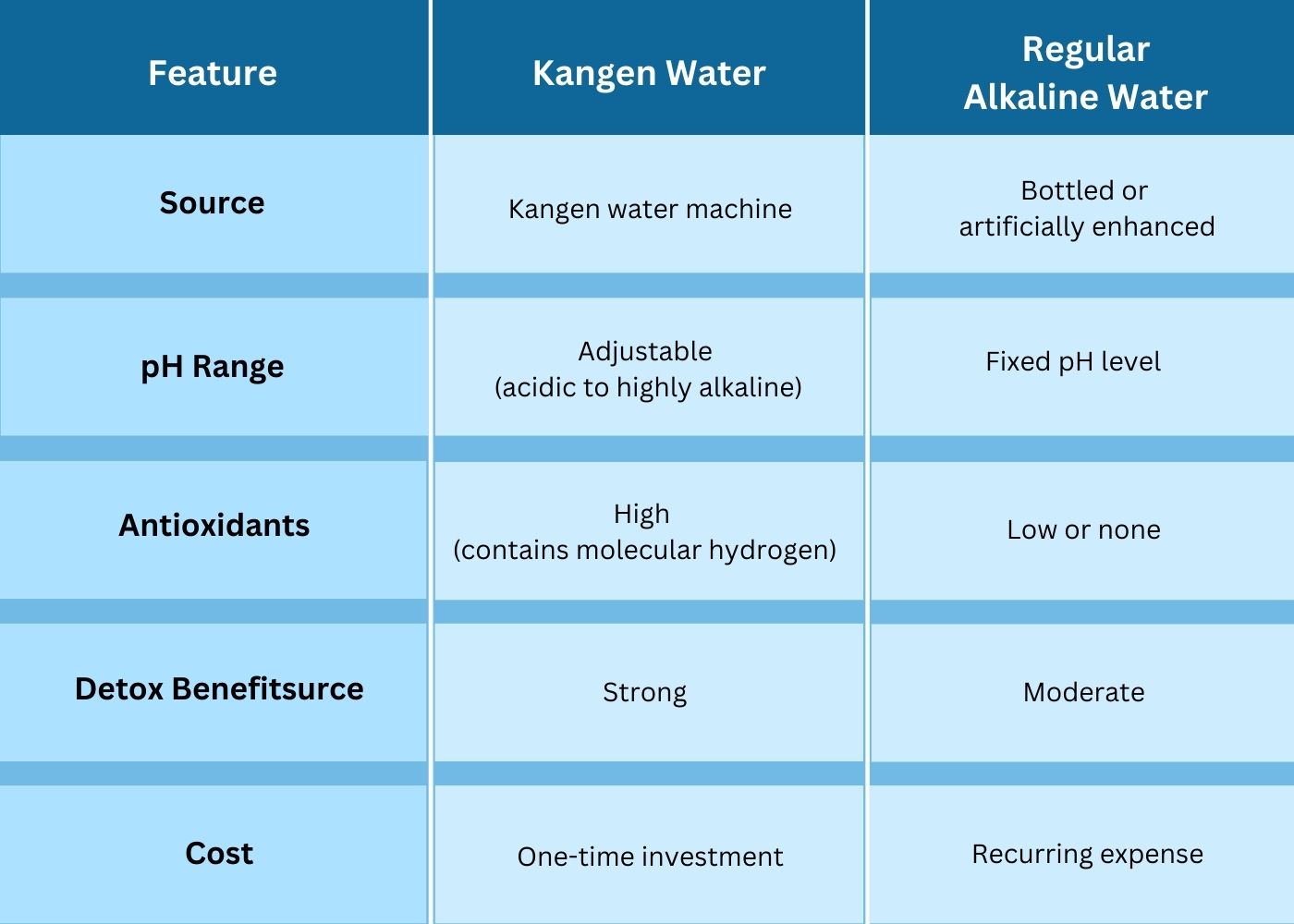 | Feature | Kangen Water | Regular Alkaline Water |
|---|---|---|
| Source | Kangen water machine | Bottled or artificially enhanced |
| pH Range | Adjustable (acidic to highly alkaline) | Fixed pH level |
| Antioxidants | High (contains molecular hydrogen) | Low or none |
| Detox Benefitsurce | Strong | Moderate |
| Cost | One-time investment | Recurring expense |